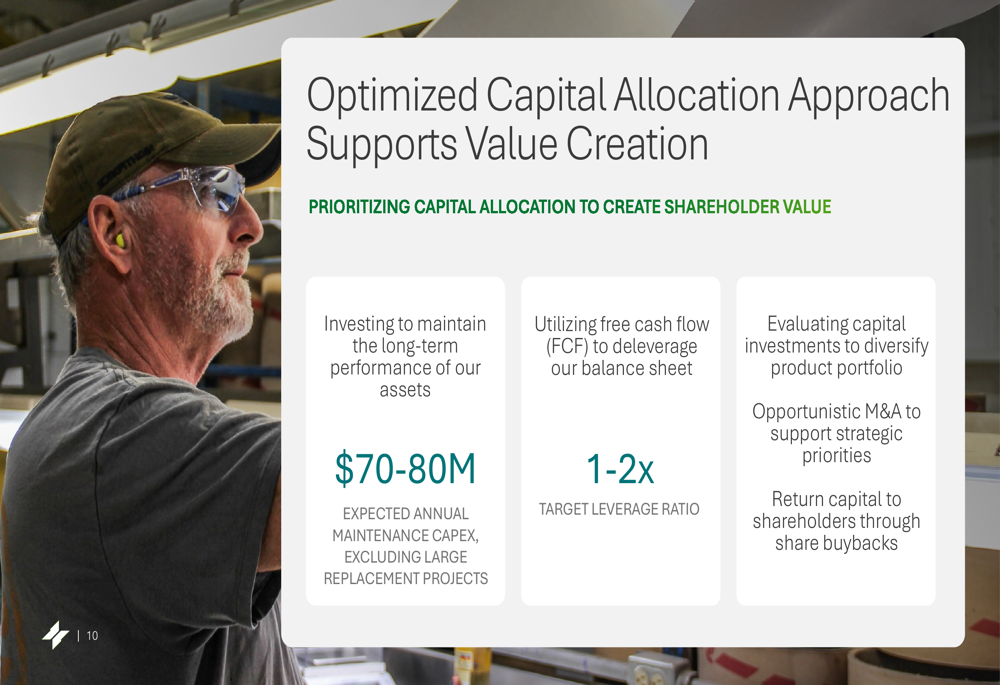 Optimized Capital Allocation Approach Supports Value Creation

PRIORITIZING CAPITAL ALLOCATION TO CREATE SHAREHOLDER VALUE

Investing to maintain the long-term performance of our assets

$70-80M

EXPECTED ANNUAL MAINTENANCE CAPEX, EXCLUDING LARGE REPLACEMENT PROJECTS

Utilizing free cash flow (FCF) to deleverage our balance sheet

1-2x

TARGET LEVERAGE RATIO

Evaluating capital investments to diversify product portfolio

Opportunistic M&A to support strategic priorities

Return capital to shareholders through share buybacks

| 10